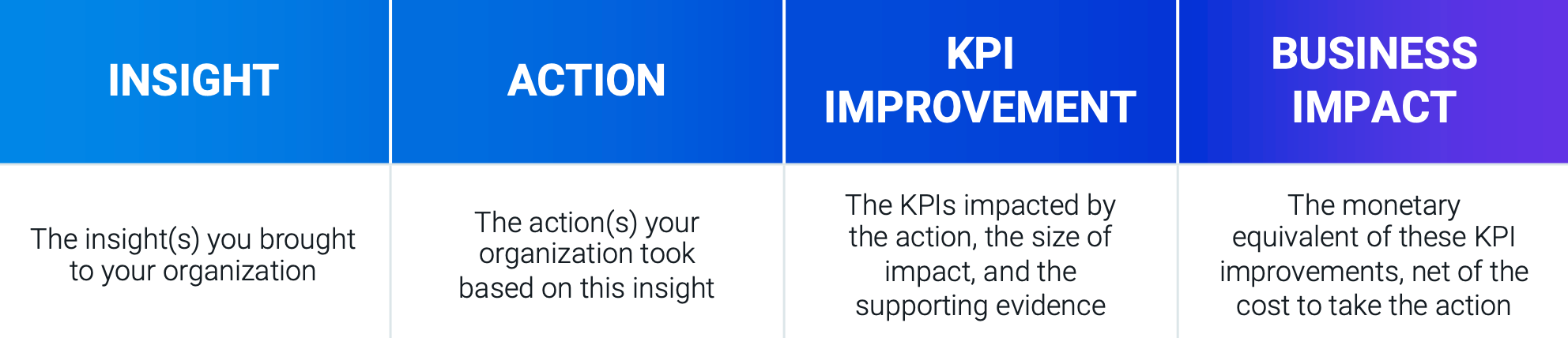 | INSIGHT | ACTION | KPI IMPROVEMENT | BUSINESS IMPACT |
|---|---|---|---|
| The insight(s) you brought to your organization | The action(s) your organization took based on this insight | The KPIs impacted by the action, the size of impact, and the supporting evidence | The monetary equivalent of these KPI improvements, net of the cost to take the action |